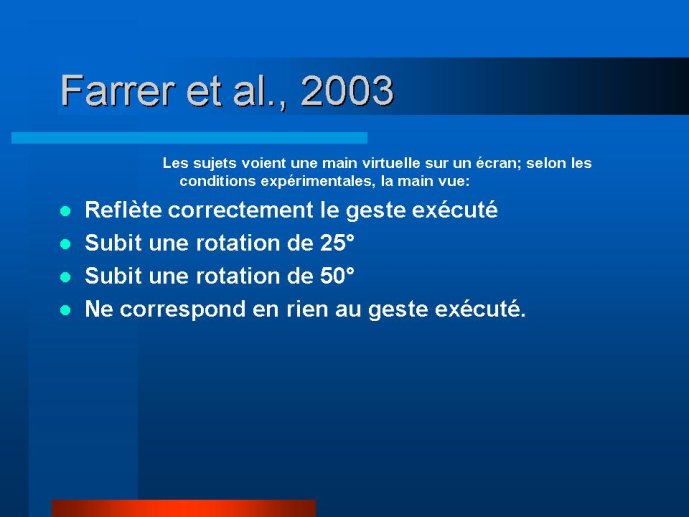 Farrer et al., 2003

Les sujets voient une main virtuelle sur un écran; selon les conditions expérimentales, la main vue:

- Reflète correctement le geste exécuté
- Subit une rotation de 25°
- Subit une rotation de 50°
- Ne correspond en rien au geste exécuté.